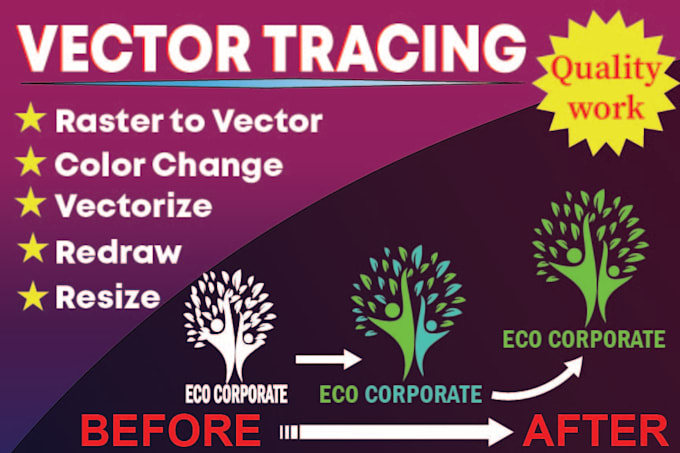 VECTOR TRACING

Quality work

Raster to Vector
Color Change
Vectorize
Redraw
Resize

ECO CORPORATE

ECO CORPORATE

ECO CORPORATE

BEFORE

AFTER